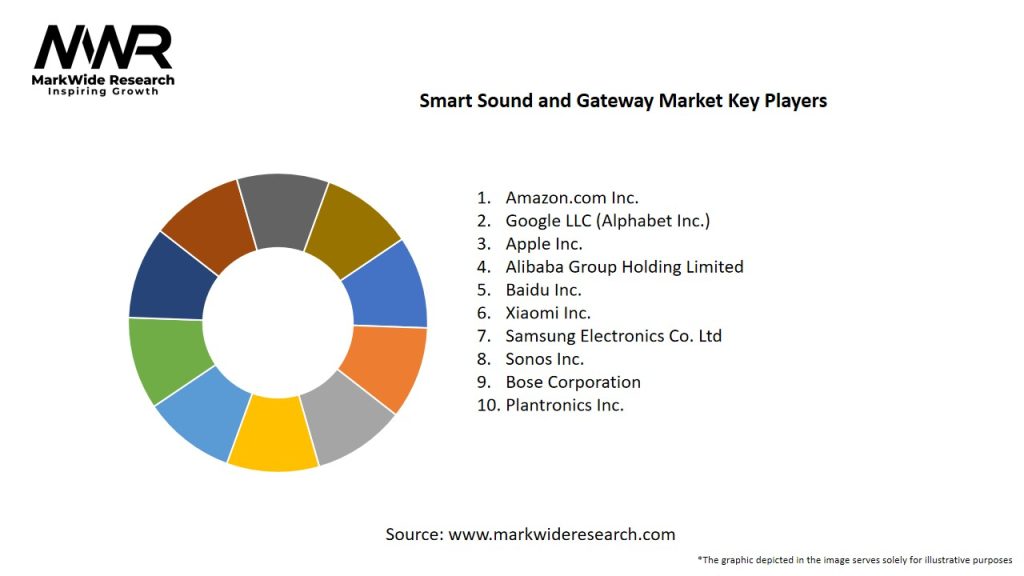 MWR
MarkWide Research
Inspiring Growth

Smart Sound and Gateway Market Key Players

1. Amazon.com Inc.
2. Google LLC (Alphabet Inc.)
3. Apple Inc.
4. Alibaba Group Holding Limited
5. Baidu Inc.
6. Xiaomi Inc.
7. Samsung Electronics Co. Ltd
8. Sonos Inc.
9. Bose Corporation
10. Plantronics Inc.

Source: www.markwideresearch.com

*The graphic depicted in the image serves solely for illustrative purposes